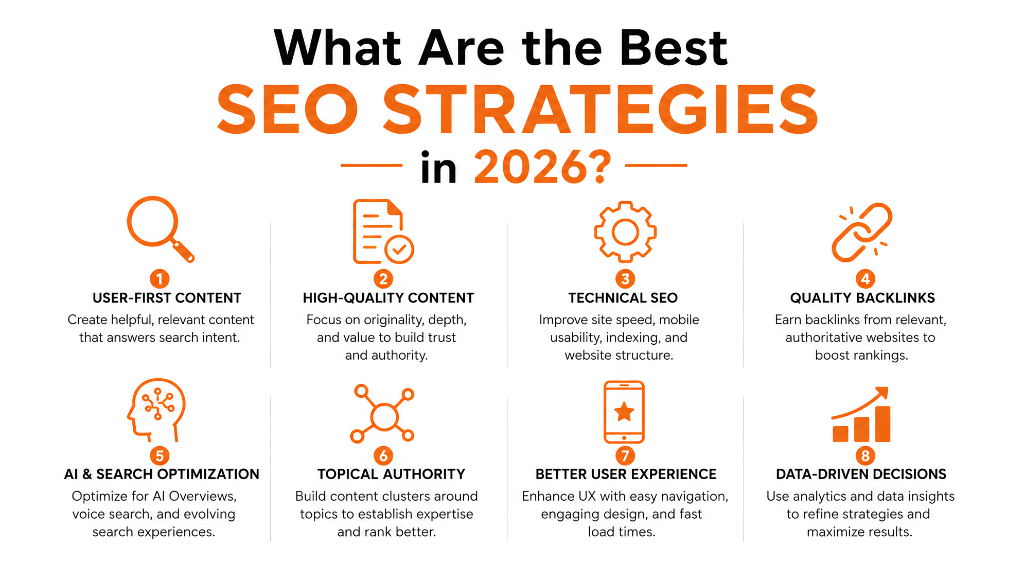 What Are the Best
SEO STRATEGIES
in 2026?

1
USER-FIRST CONTENT
Create helpful, relevant content that answers search intent.

2
HIGH-QUALITY CONTENT
Focus on originality, depth, and value to build trust and authority.

3
TECHNICAL SEO
Improve site speed, mobile usability, indexing, and website structure.

4
QUALITY BACKLINKS
Earn backlinks from relevant, authoritative websites to boost rankings.

5
AI & SEARCH OPTIMIZATION
Optimize for AI Overviews, voice search, and evolving search experiences.

6
TOPICAL AUTHORITY
Build content clusters around topics to establish expertise and rank better.

7
BETTER USER EXPERIENCE
Enhance UX with easy navigation, engaging design, and fast load times.

8
DATA-DRIVEN DECISIONS
Use analytics and data insights to refine strategies and maximize results.